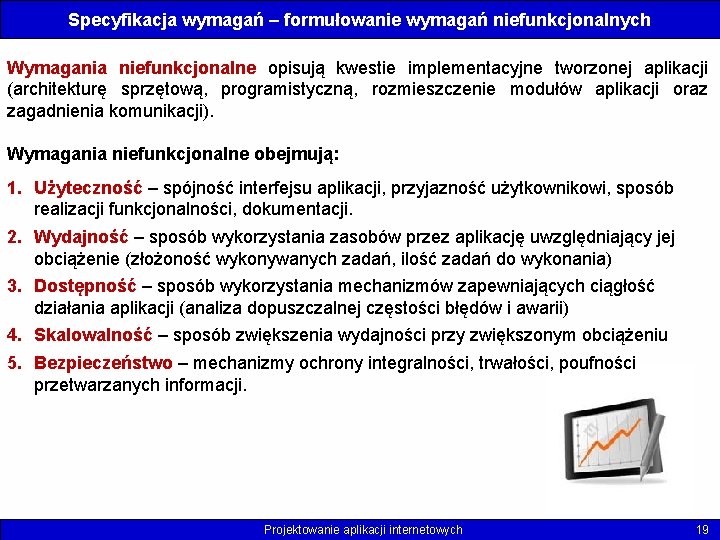 Specyfikacja wymagań – formułowanie wymagań niefunkcjonalnych

Wymagania niefunkcjonalne opisują kwestie implementacyjne tworzonej aplikacji (architekturę sprzętową, programistyczną, rozmieszczenie modułów aplikacji oraz zagadnienia komunikacji).

Wymagania niefunkcjonalne obejmują:

1. Użyteczność – spójność interfejsu aplikacji, przyjazność użytkownikowi, sposób realizacji funkcjonalności, dokumentacji.
2. Wydajność – sposób wykorzystania zasobów przez aplikację uwzględniający jej obciążenie (złożoność wykonywanych zadań, ilość zadań do wykonania)
3. Dostępność – sposób wykorzystania mechanizmów zapewniających ciągłość działania aplikacji (analiza dopuszczalnej częstości błędów i awarii)
4. Skalowalność – sposób zwiększenia wydajności przy zwiększonym obciążeniu
5. Bezpieczeństwo – mechanizmy ochrony integralności, trwałości, poufności przetwarzanych informacji.

Projektowanie aplikacji internetowych 19